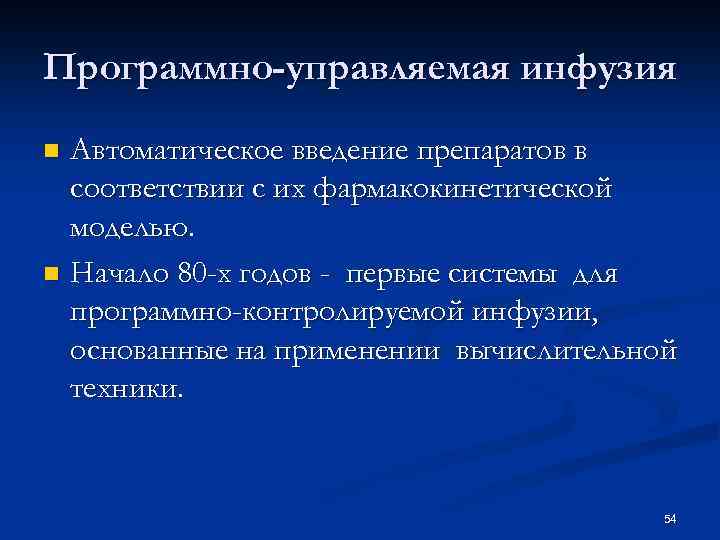 Программно-управляемая инфузия

Автоматическое введение препаратов в соответствии с их фармакокинетической моделью.

Начало 80-х годов - первые системы для программно-контролируемой инфузии, основанные на применении вычислительной техники.

54